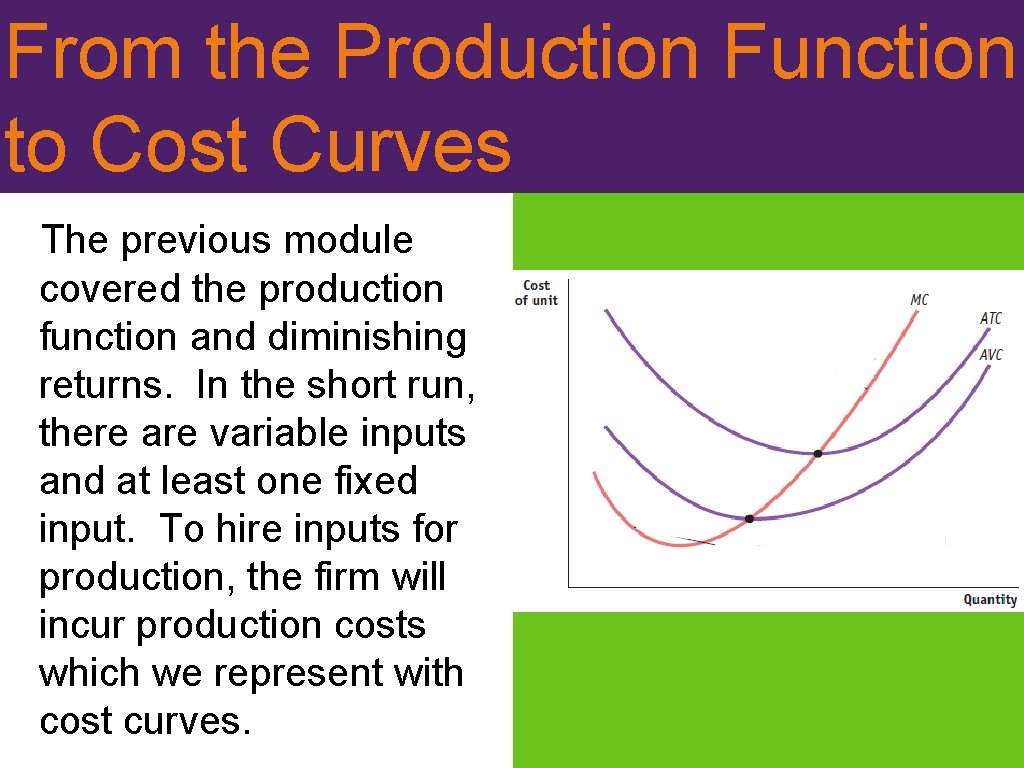 From the Production Function to Cost Curves

The previous module covered the production function and diminishing returns. In the short run, there are variable inputs and at least one fixed input. To hire inputs for production, the firm will incur production costs which we represent with cost curves.

Cost of unit

MC

ATC

AVC

Quantity